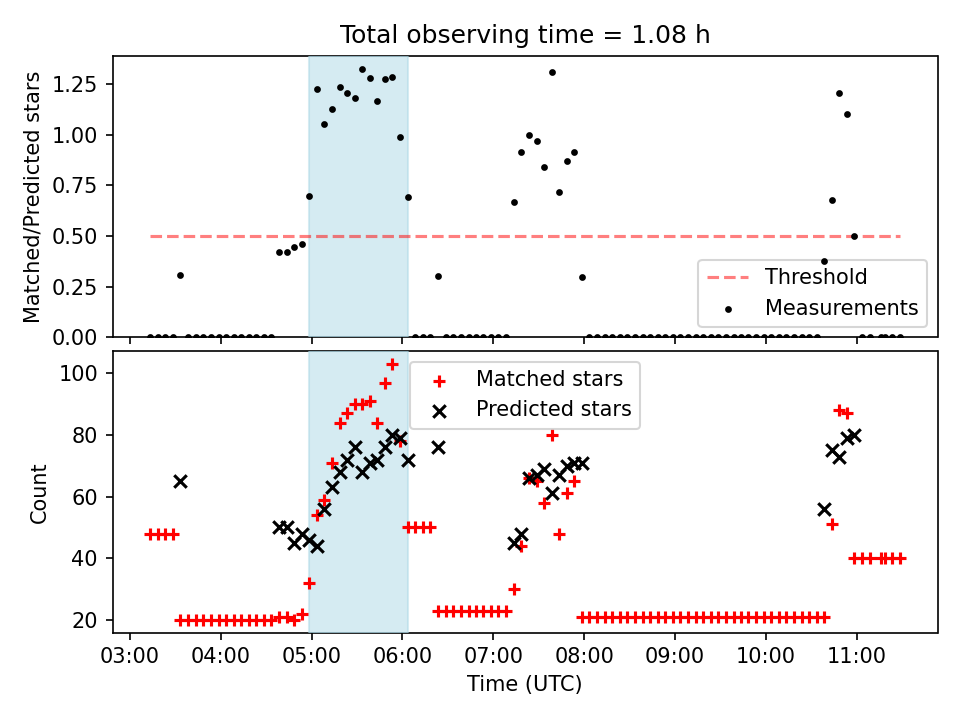 Total observing time = 1.08 h

Matched/Predicted stars

1.25
1.00
0.75
0.50
0.25
0.00

Threshold
Measurements

Count

100
80
60
40
20

Matched stars
Predicted stars

03:00 04:00 05:00 06:00 07:00 08:00 09:00 10:00 11:00

Time (UTC)